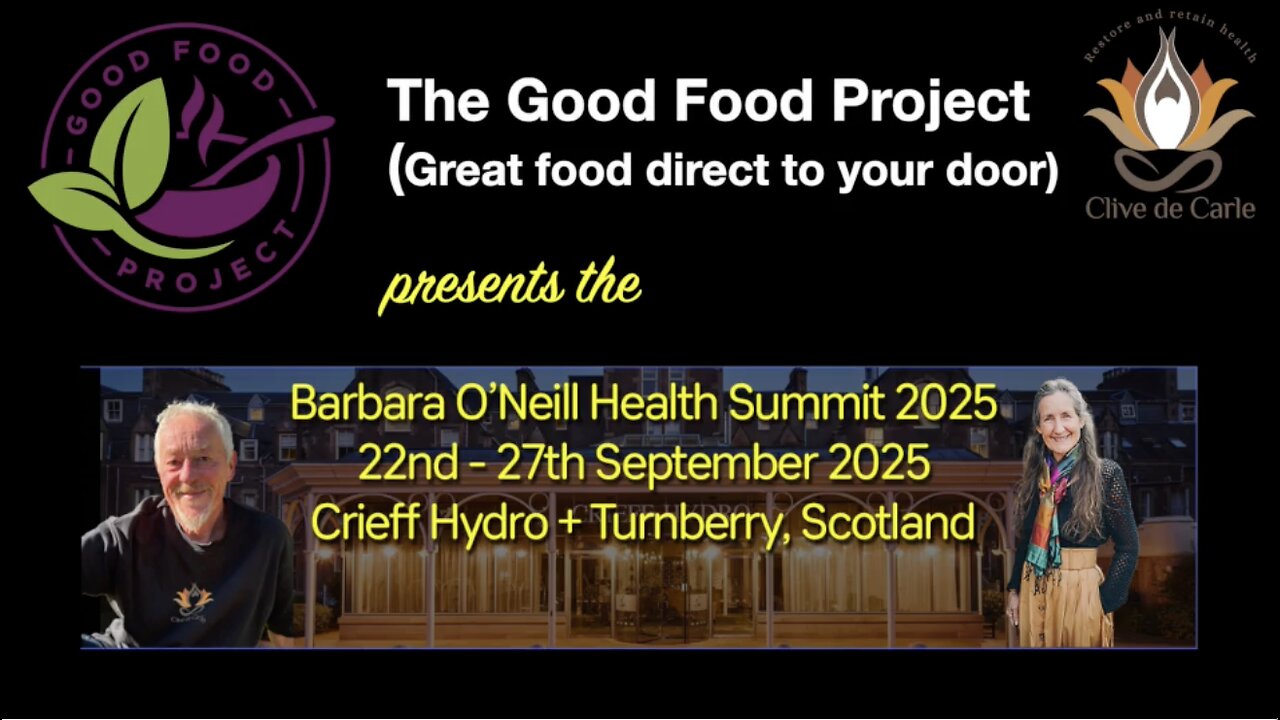 GOOD FOOD PROJECT

The Good Food Project
(Great food direct to your door)

Restore and retain health
Clive de Carle

presents the

Barbara O'Neill Health Summit 2025
22nd - 27th September 2025
Crieff Hydro + Turnberry, Scotland